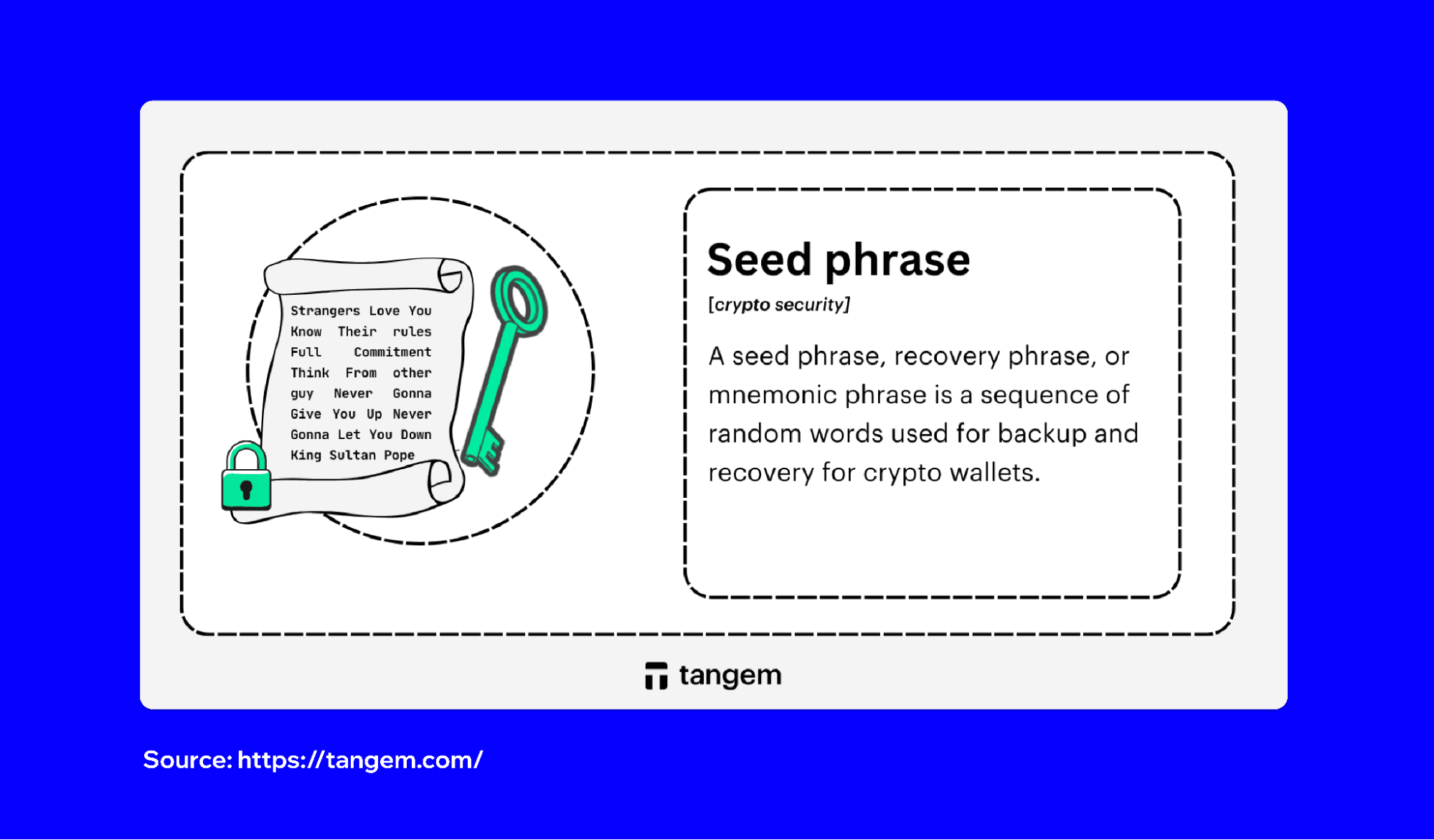 Strangers Love You
Know Their rules
Full Commitment
Think From other
guy Never Gonna
Give You Up Never
Gonna Let You Down
King Sultan Pope

Seed phrase

[crypto security]

A seed phrase, recovery phrase, or mnemonic phrase is a sequence of random words used for backup and recovery for crypto wallets.

tangem

Source: https://tangem.com/